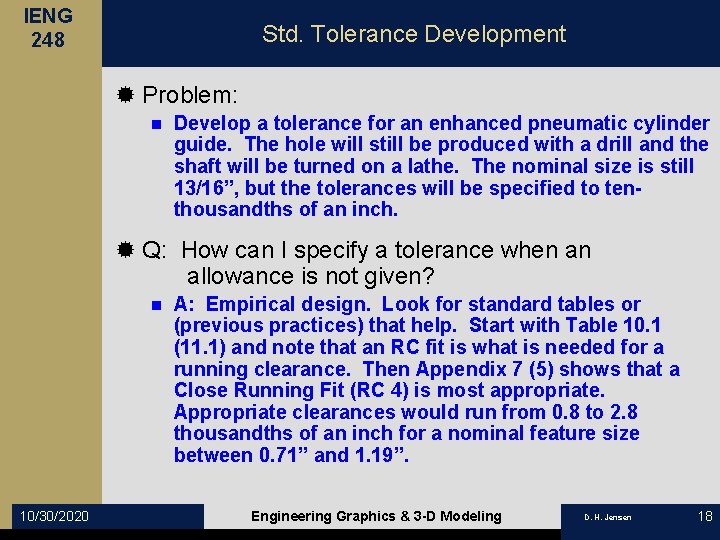 IENG
248

Std. Tolerance Development

Problem:

Develop a tolerance for an enhanced pneumatic cylinder guide. The hole will still be produced with a drill and the shaft will be turned on a lathe. The nominal size is still 13/16”, but the tolerances will be specified to ten-thousandths of an inch.

Q: How can I specify a tolerance when an allowance is not given?

A: Empirical design. Look for standard tables or (previous practices) that help. Start with Table 10.1 (11.1) and note that an RC fit is what is needed for a running clearance. Then Appendix 7 (5) shows that a Close Running Fit (RC 4) is most appropriate. Appropriate clearances would run from 0.8 to 2.8 thousandths of an inch for a nominal feature size between 0.71” and 1.19”.

10/30/2020

Engineering Graphics & 3-D Modeling

D. H. Jensen

18